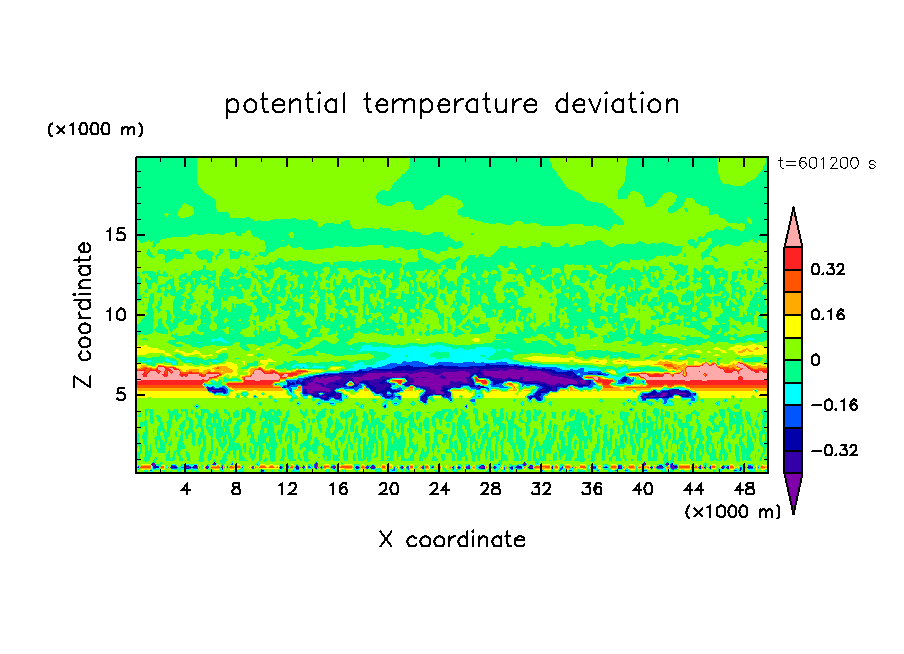 potential temperature deviation

(×1000 m)

t=601200 s

Z coordinate

15
10
5

0.32
0.16
0
−0.16
−0.32

4 8 12 16 20 24 28 32 36 40 44 48

(×1000 m)

X coordinate